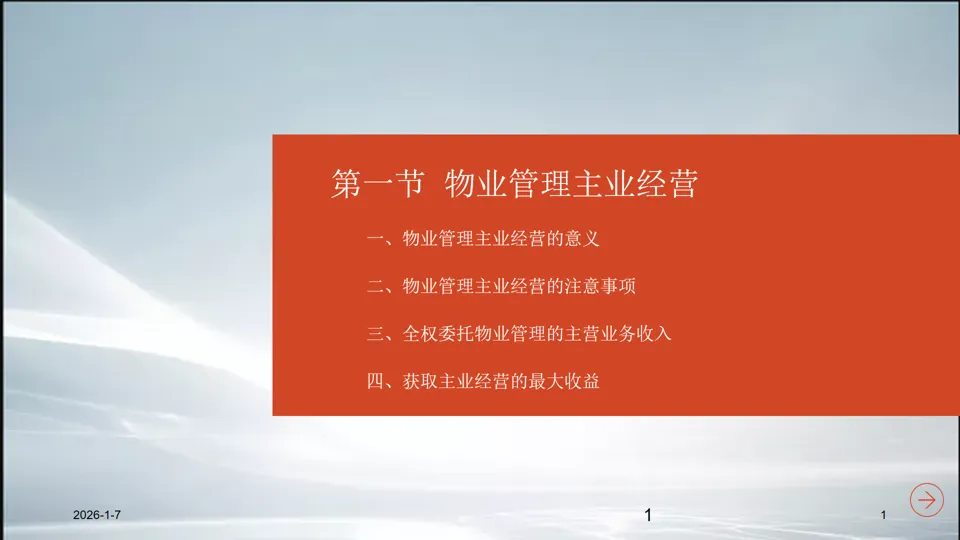 第一节 物业管理主业经营

一、物业管理主业经营的意义

二、物业管理主业经营的注意事项

三、全权委托物业管理的主营业务收入

四、获取主业经营的最大收益

2026-1-7

1

1